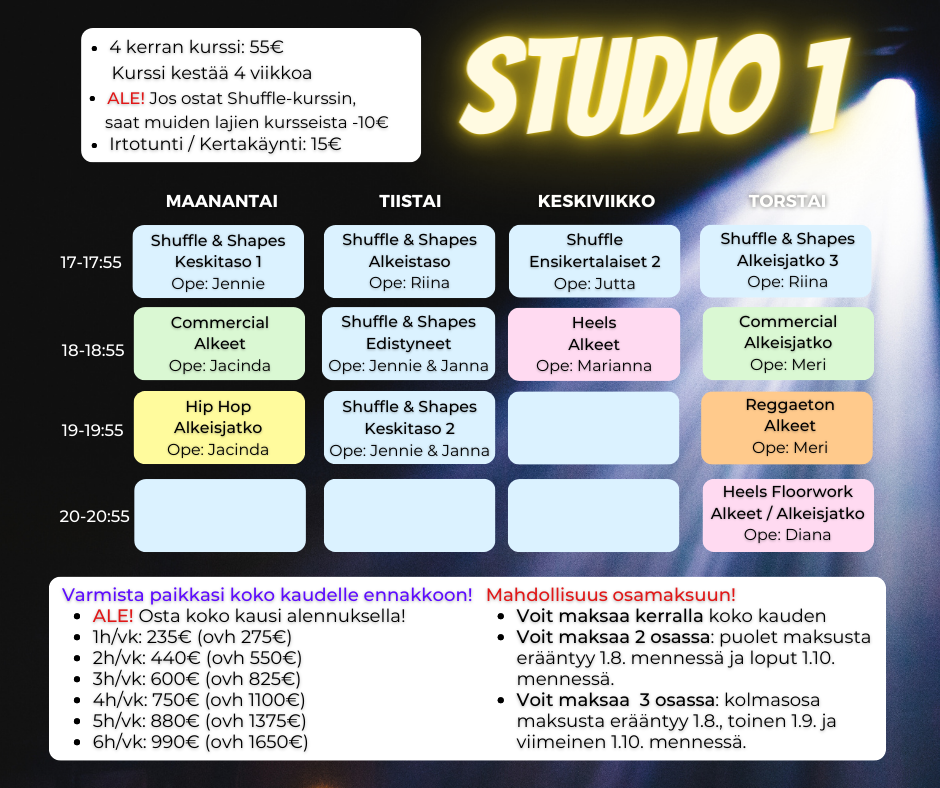 - 4 kerran kurssi: 55€
  Kurssi kestää 4 viikkoa
- ALE! Jos ostat Shuffle-kurssin, saat muiden lajien kursseista -10€
- Irtotunti / Kertakäynti: 15€

STUDIO 1

| | MAANANTAI | TIISTAI | KESKIVIIKKO | TORSTAI |
|---|---|---|---|---|
| 17-17:55 | Shuffle & Shapes Keskitaso 1 Ope: Jennie | Shuffle & Shapes Alkeistaso Ope: Riina | Shuffle Ensikertalaiset 2 Ope: Jutta | Shuffle & Shapes Alkeisjatko 3 Ope: Riina |
| 18-18:55 | Commercial Alkeet Ope: Jacinda | Shuffle & Shapes Edistyneet Ope: Jennie & Janna | Heels Alkeet Ope: Marianna | Commercial Alkeisjatko Ope: Meri |
| 19-19:55 | Hip Hop Alkeisjatko Ope: Jacinda | Shuffle & Shapes Keskitaso 2 Ope: Jennie & Janna | | Reggaeton Alkeet Ope: Meri |
| 20-20:55 | | | | Heels Floorwork Alkeet / Alkeisjatko Ope: Diana |

Varmista paikkasi koko kaudelle ennakkoon!
- ALE! Osta koko kausi alennuksella!
- 1h/vk: 235€ (ovh 275€)
- 2h/vk: 440€ (ovh 550€)
- 3h/vk: 600€ (ovh 825€)
- 4h/vk: 750€ (ovh 1100€)
- 5h/vk: 880€ (ovh 1375€)
- 6h/vk: 990€ (ovh 1650€)

Mahdollisuus osamaksuun!
- Voit maksaa kerralla koko kauden
- Voit maksaa 2 osassa: puolet maksusta erääntyy 1.8. mennessä ja loput 1.10. mennessä.
- Voit maksaa 3 osassa: kolmasosa maksusta erääntyy 1.8., toinen 1.9. ja viimeinen 1.10. mennessä.